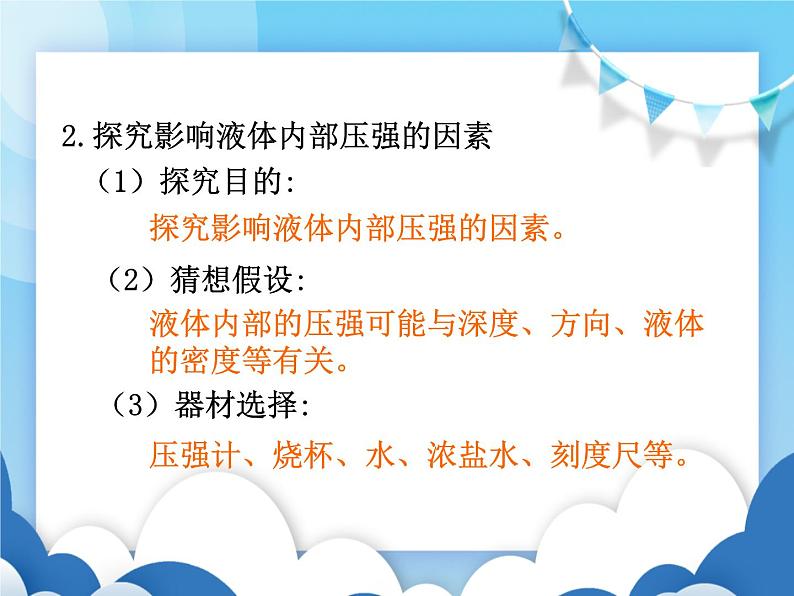 2.探究影响液体内部压强的因素

（1）探究目的:

探究影响液体内部压强的因素。

（2）猜想假设:

液体内部的压强可能与深度、方向、液体的密度等有关。

（3）器材选择:

压强计、烧杯、水、浓盐水、刻度尺等。